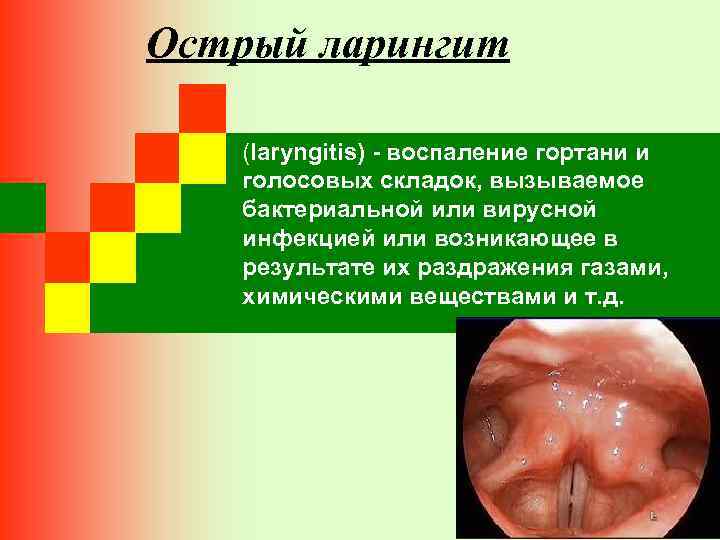 Острый ларингит

(laryngitis) - воспаление гортани и голосовых складок, вызываемое бактериальной или вирусной инфекцией или возникающее в результате их раздражения газами, химическими веществами и т.д.